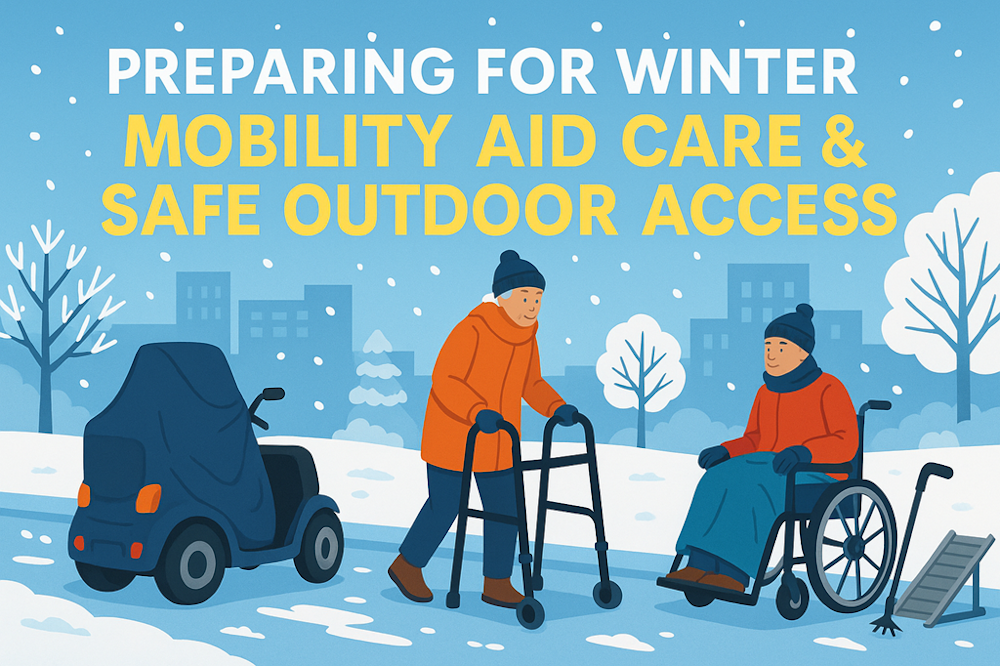 PREPARING FOR WINTER
MOBILITY AID CARE & SAFE OUTDOOR ACCESS